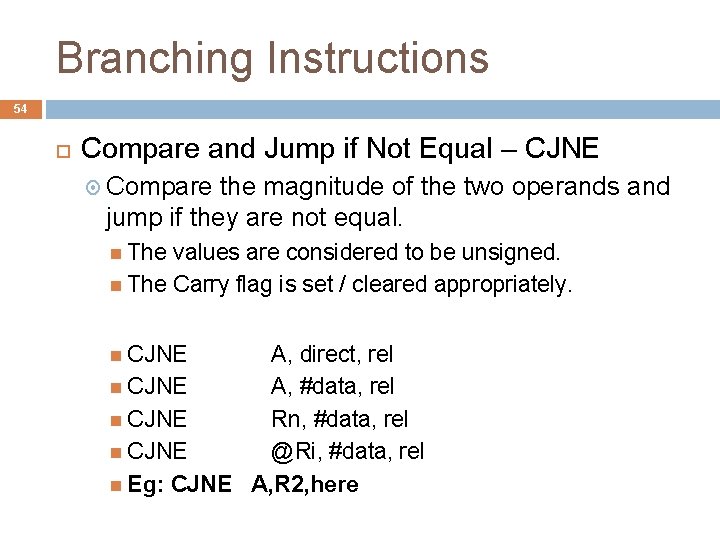 Branching Instructions

54

Compare and Jump if Not Equal – CJNE

Compare the magnitude of the two operands and jump if they are not equal.

The values are considered to be unsigned.

The Carry flag is set / cleared appropriately.

CJNE A, direct, rel

CJNE A, #data, rel

CJNE Rn, #data, rel

CJNE @Ri, #data, rel

Eg: CJNE A,R2,here